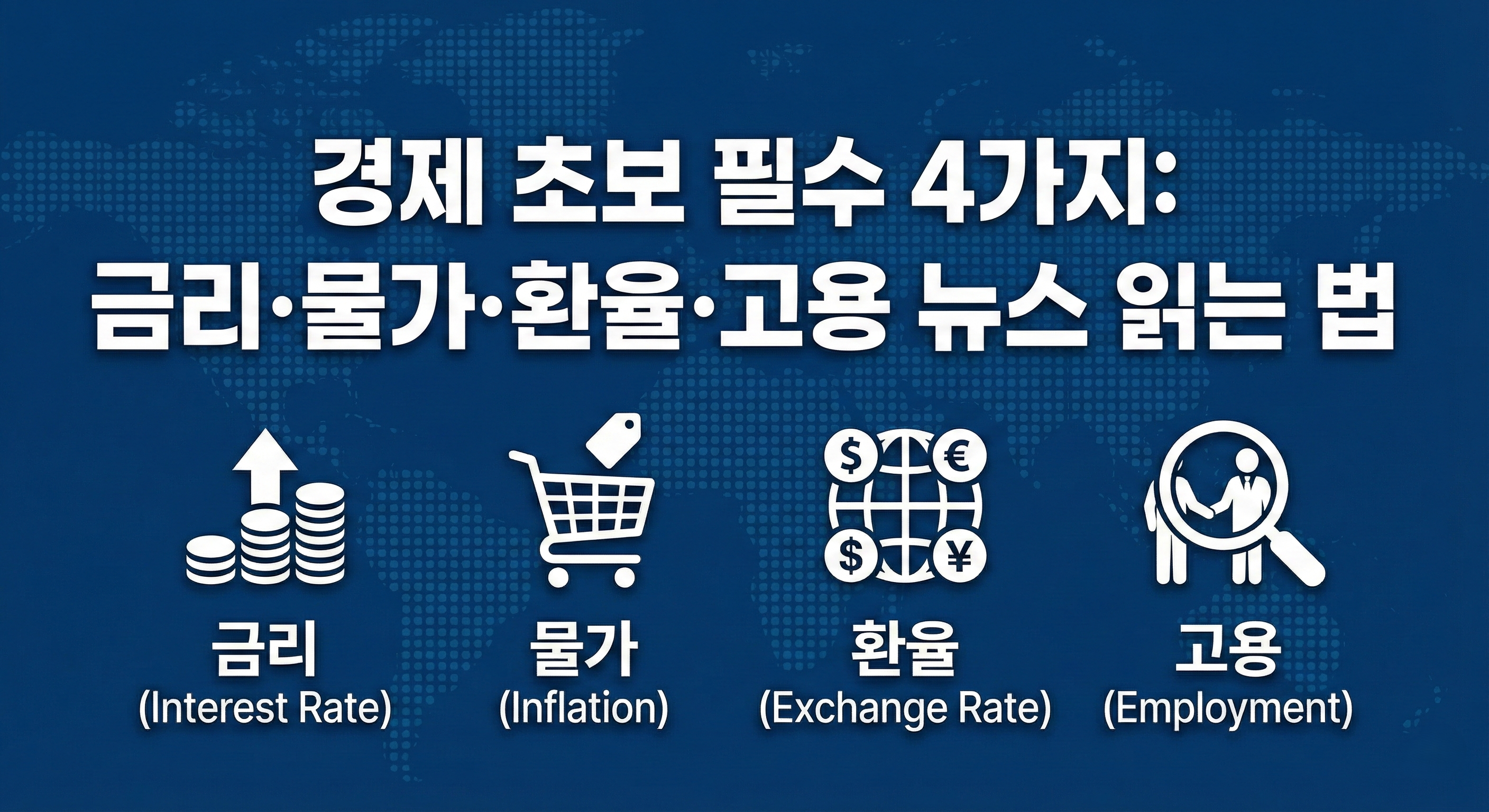 경제 초보 필수 4가지:
금리·물가·환율·고용 뉴스 읽는 법

$ € $ ¥

금리
(Interest Rate)

물가
(Inflation)

환율
(Exchange Rate)

고용
(Employment)